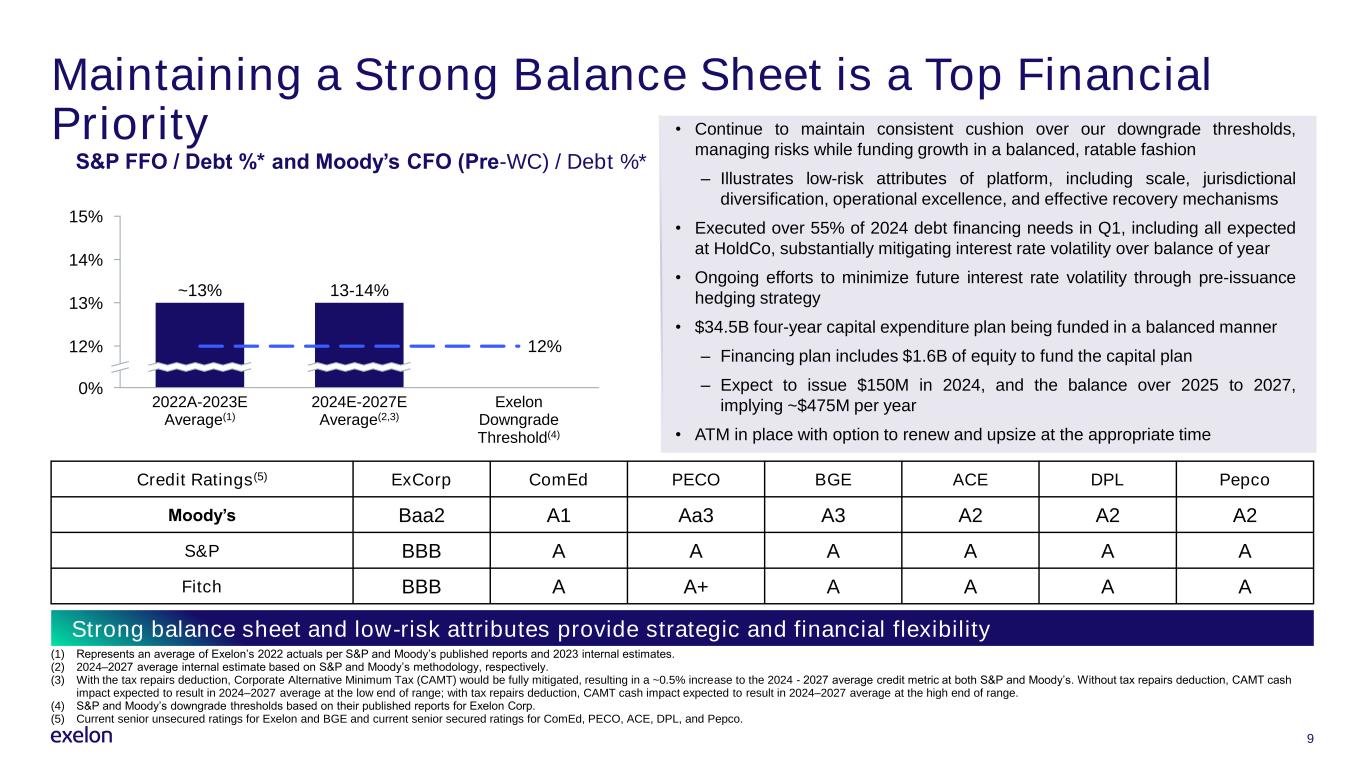 Maintaining a Strong Balance Sheet is a Top Financial Priority

S&P FFO / Debt %* and Moody's CFO (Pre-WC) / Debt %*

15%
14%
13%
12%
0%

~13%
13-14%
12%

2022A-2023E Average$^{(1)}$
2024E-2027E Average$^{(2,3)}$
Exelon Downgrade Threshold$^{(4)}$

• Continue to maintain consistent cushion over our downgrade thresholds, managing risks while funding growth in a balanced, ratable fashion

– Illustrates low-risk attributes of platform, including scale, jurisdictional diversification, operational excellence, and effective recovery mechanisms

• Executed over 55% of 2024 debt financing needs in Q1, including all expected at HoldCo, substantially mitigating interest rate volatility over balance of year

• Ongoing efforts to minimize future interest rate volatility through pre-issuance hedging strategy

• $34.5B four-year capital expenditure plan being funded in a balanced manner

– Financing plan includes $1.6B of equity to fund the capital plan

– Expect to issue $150M in 2024, and the balance over 2025 to 2027, implying ~$475M per year

• ATM in place with option to renew and upsize at the appropriate time

| Credit Ratings$^{(5)}$ | ExCorp | ComEd | PECO | BGE | ACE | DPL | Pepco |
|---|---|---|---|---|---|---|---|
| Moody's | Baa2 | A1 | Aa3 | A3 | A2 | A2 | A2 |
| S&P | BBB | A | A | A | A | A | A |
| Fitch | BBB | A | A+ | A | A | A | A |

Strong balance sheet and low-risk attributes provide strategic and financial flexibility

(1) Represents an average of Exelon's 2022 actuals per S&P and Moody's published reports and 2023 internal estimates.
(2) 2024–2027 average internal estimate based on S&P and Moody's methodology, respectively.
(3) With the tax repairs deduction, Corporate Alternative Minimum Tax (CAMT) would be fully mitigated, resulting in a ~0.5% increase to the 2024 - 2027 average credit metric at both S&P and Moody's. Without tax repairs deduction, CAMT cash impact expected to result in 2024–2027 average at the low end of range; with tax repairs deduction, CAMT cash impact expected to result in 2024–2027 average at the high end of range.
(4) S&P and Moody's downgrade thresholds based on their published reports for Exelon Corp.
(5) Current senior unsecured ratings for Exelon and BGE and current senior secured ratings for ComEd, PECO, ACE, DPL, and Pepco.

exelon

9